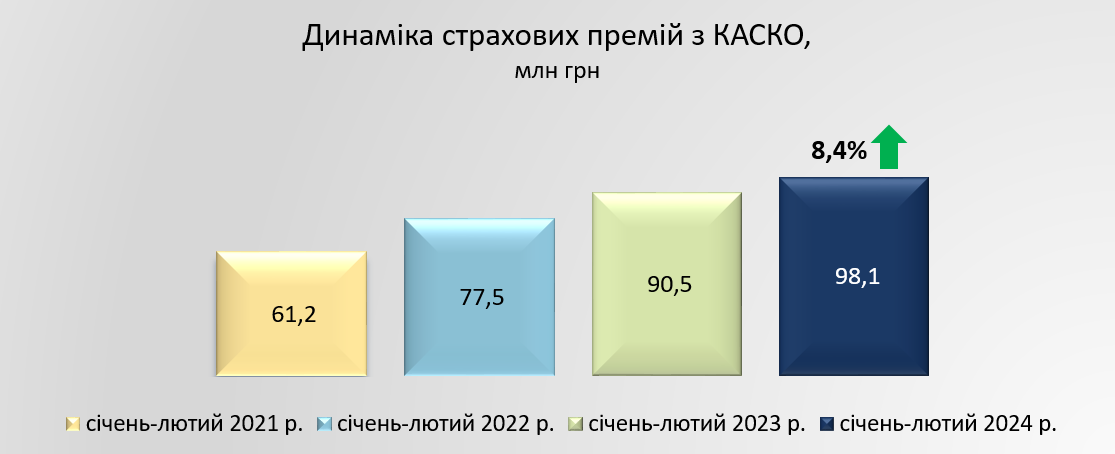 Динаміка страхових премій з КАСКО,
млн грн

8,4%

61,2
77,5
90,5
98,1

січень-лютий 2021 р. січень-лютий 2022 р. січень-лютий 2023 р. січень-лютий 2024 р.